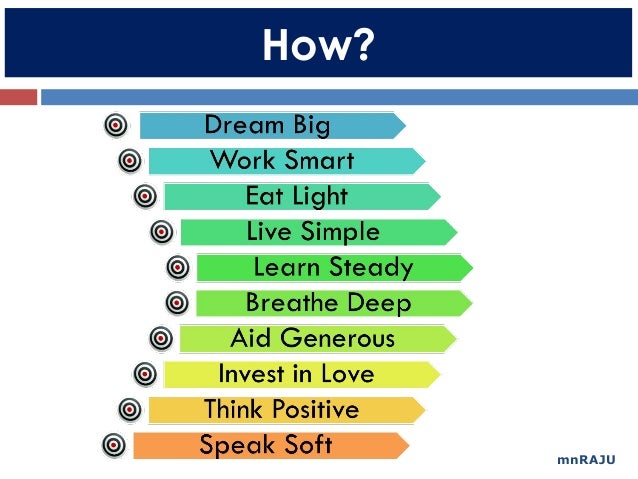 How?

Dream Big
Work Smart
Eat Light
Live Simple
Learn Steady
Breathe Deep
Aid Generous
Invest in Love
Think Positive
Speak Soft

mnRAJU